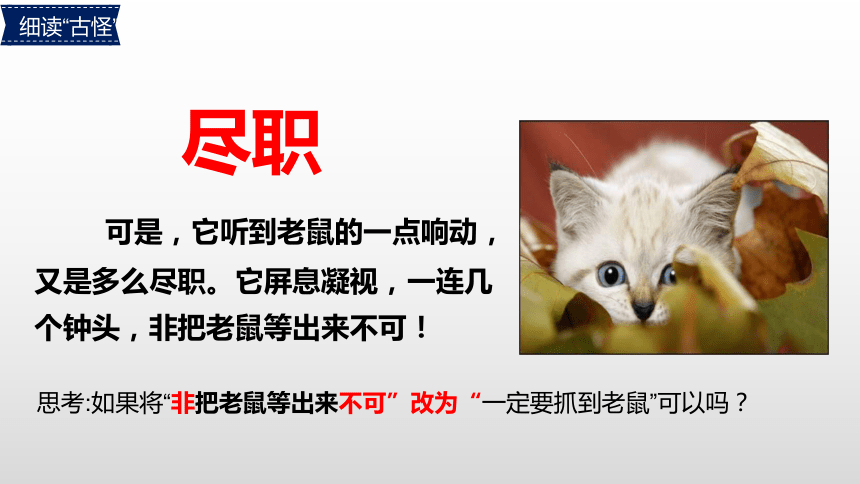 细读“古怪”

尽职

可是，它听到老鼠的一点响动，又是多么尽职。它屏息凝视，一连几个钟头，非把老鼠等出来不可！

思考:如果将“非把老鼠等出来不可”改为“一定要抓到老鼠”可以吗？